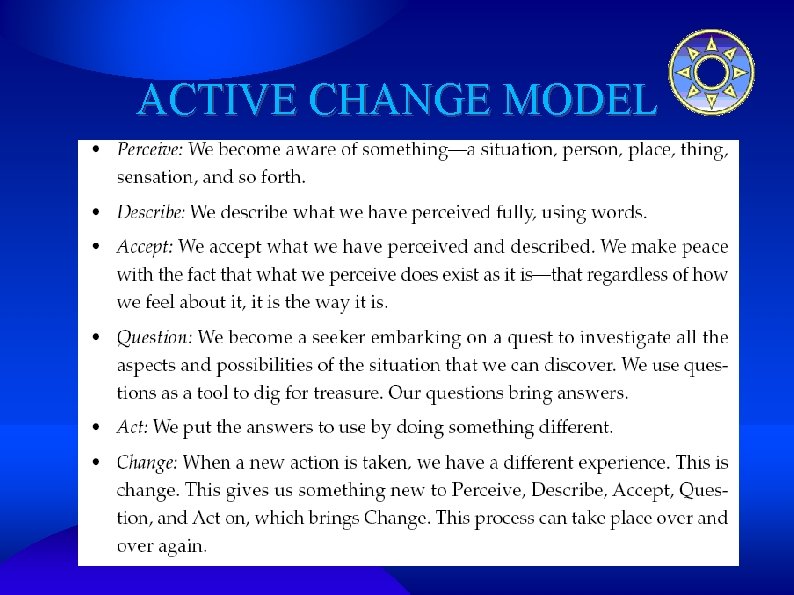 ACTIVE CHANGE MODEL

• Perceive: We become aware of something—a situation, person, place, thing, sensation, and so forth.

• Describe: We describe what we have perceived fully, using words.

• Accept: We accept what we have perceived and described. We make peace with the fact that what we perceive does exist as it is—that regardless of how we feel about it, it is the way it is.

• Question: We become a seeker embarking on a quest to investigate all the aspects and possibilities of the situation that we can discover. We use questions as a tool to dig for treasure. Our questions bring answers.

• Act: We put the answers to use by doing something different.

• Change: When a new action is taken, we have a different experience. This is change. This gives us something new to Perceive, Describe, Accept, Question, and Act on, which brings Change. This process can take place over and over again.